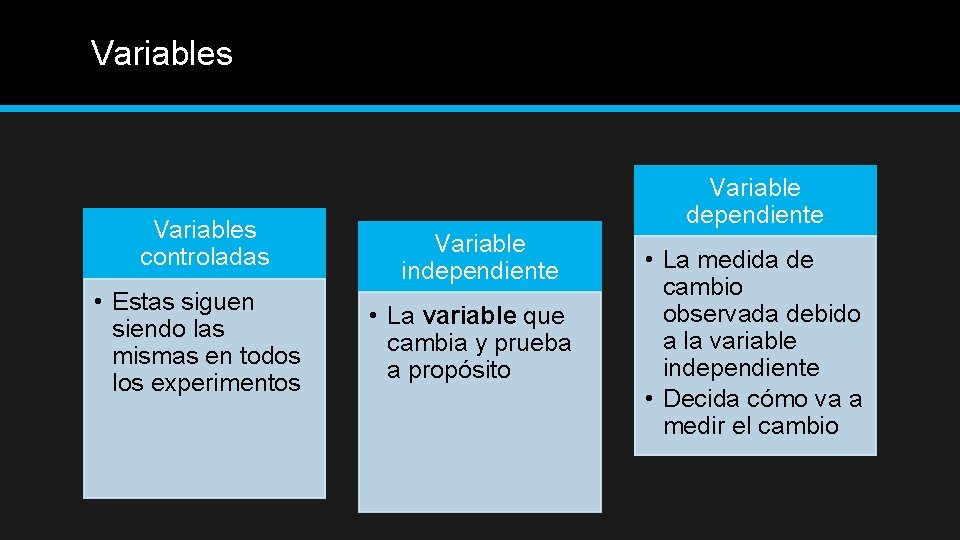 Variables

Variables controladas

• Estas siguen siendo las mismas en todos los experimentos

Variable independiente

• La variable que cambia y prueba a propósito

Variable dependiente

• La medida de cambio observada debido a la variable independiente
• Decida cómo va a medir el cambio